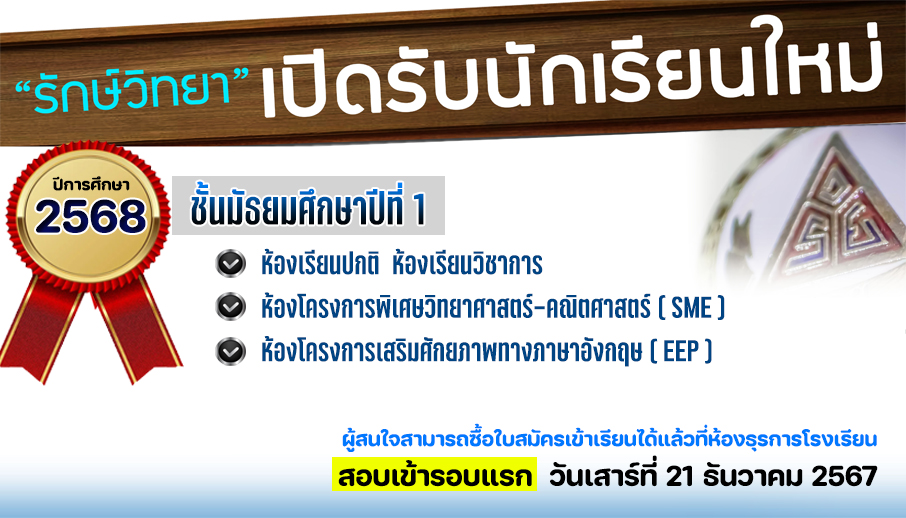 “รักษ์วิทยา” เปิดรับนักเรียนใหม่

ปีการศึกษา
2568

ชั้นมัธยมศึกษาปีที่ 1

ห้องเรียนปกติ ห้องเรียนวิชาการ

ห้องโครงการพิเศษวิทยาศาสตร์-คณิตศาสตร์ ( SME )

ห้องโครงการเสริมศักยภาพทางภาษาอังกฤษ ( EEP )

ผู้สนใจสามารถซื้อใบสมัครเข้าเรียนได้แล้วที่ห้องธุรการโรงเรียน

สอบเข้ารอบแรก วันเสาร์ที่ 21 ธันวาคม 2567